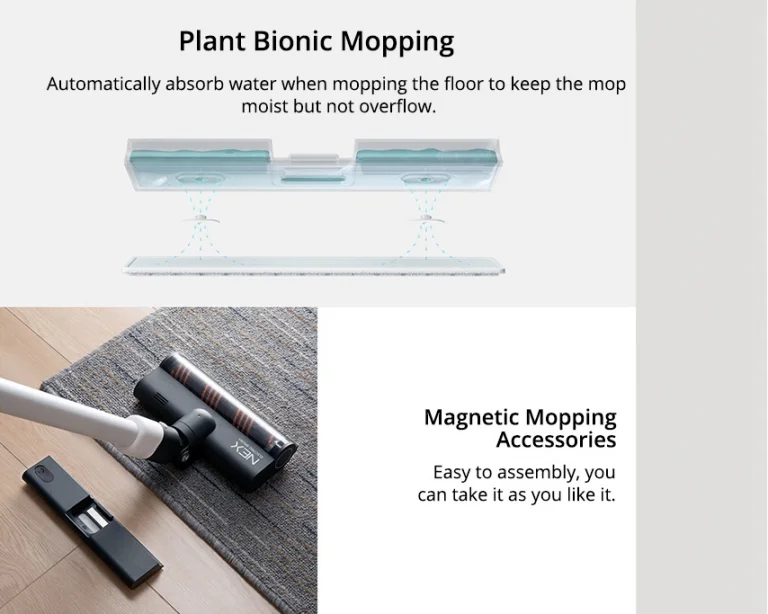 Plant Bionic Mopping

Automatically absorb water when mopping the floor to keep the mop moist but not overflow.

NEX

Magnetic Mopping Accessories

Easy to assembly, you can take it as you like it.